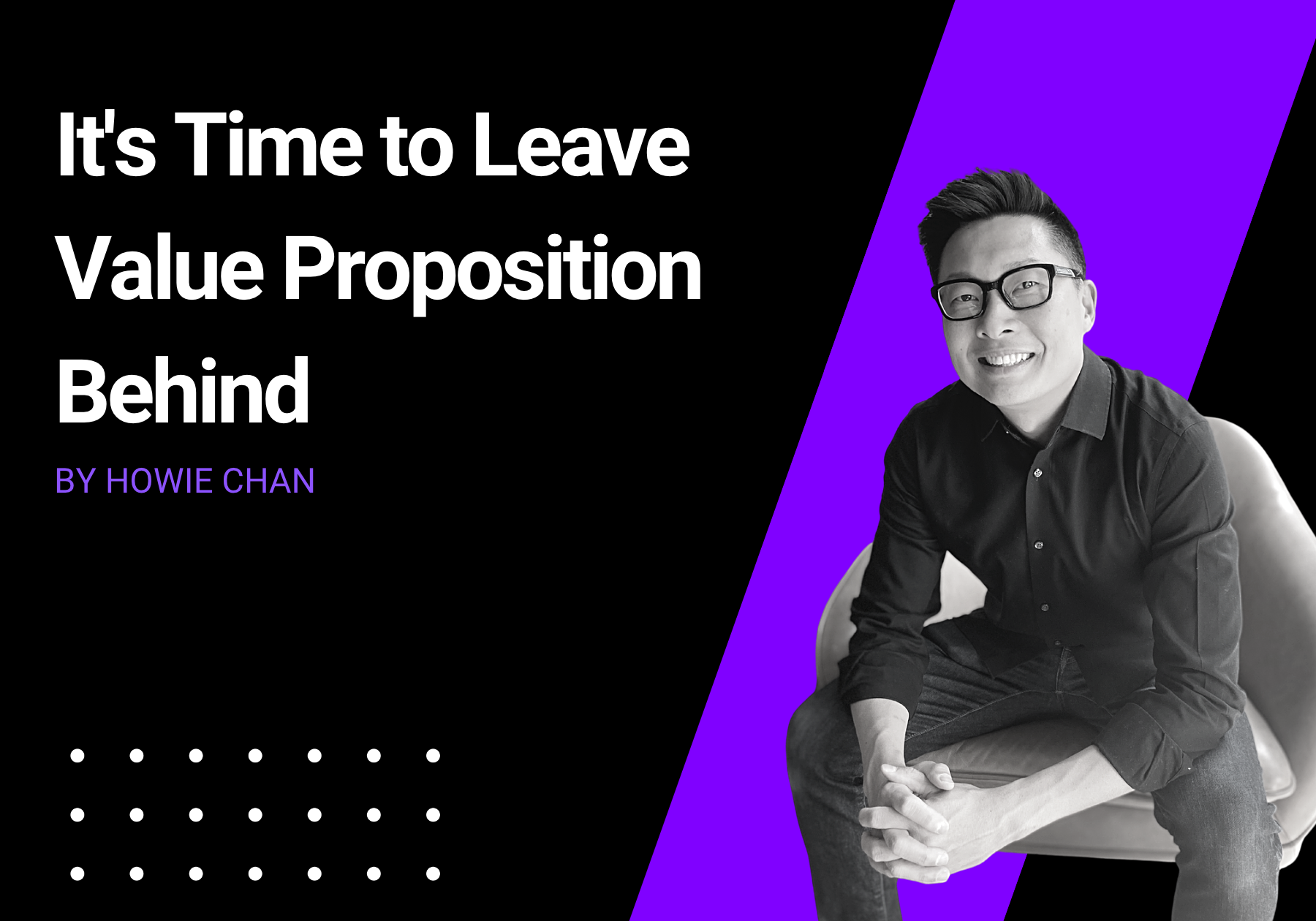 It's Time to Leave Value Proposition Behind

BY HOWIE CHAN